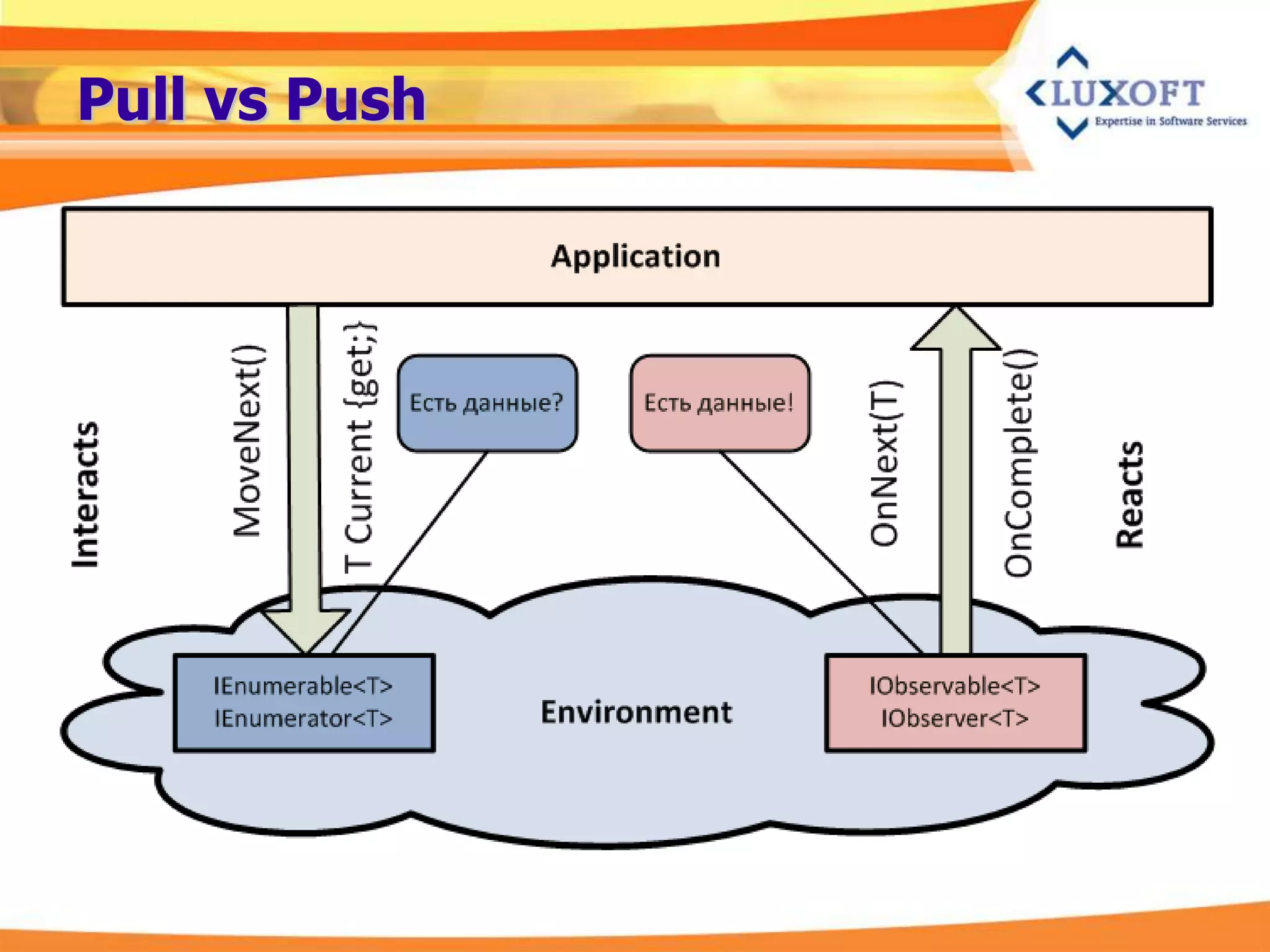 Pull vs Push

LUXOFT
Expertise in Software Services

Application

Interacts

MoveNext()

T Current {get;}

Есть данные?

Есть данные!

OnNext(T)

OnComplete()

Reacts

IEnumerable<T>
IEnumerator<T>

Environment

IObservable<T>
IObserver<T>